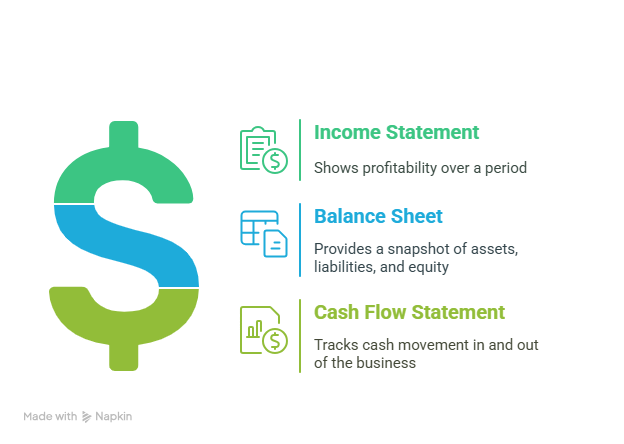 Income Statement

Shows profitability over a period

Balance Sheet

Provides a snapshot of assets, liabilities, and equity

Cash Flow Statement

Tracks cash movement in and out of the business

Made with Napkin